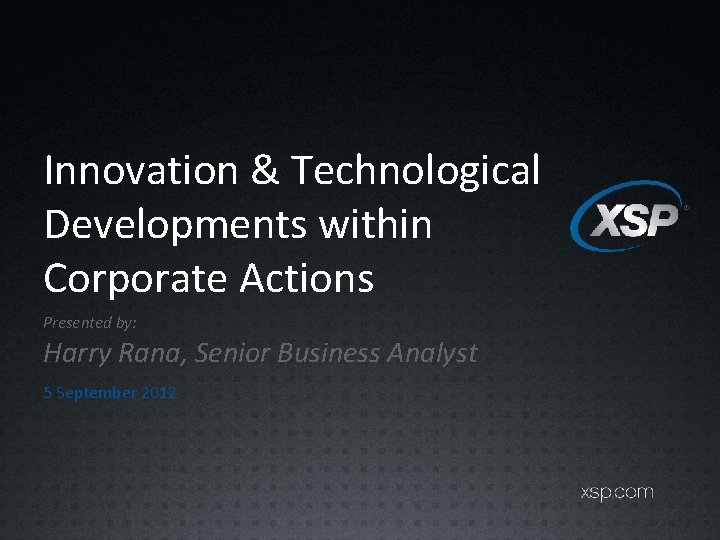 Innovation & Technological Developments within Corporate Actions

XSP

Presented by:

Harry Rana, Senior Business Analyst

5 September 2012

xsp.com